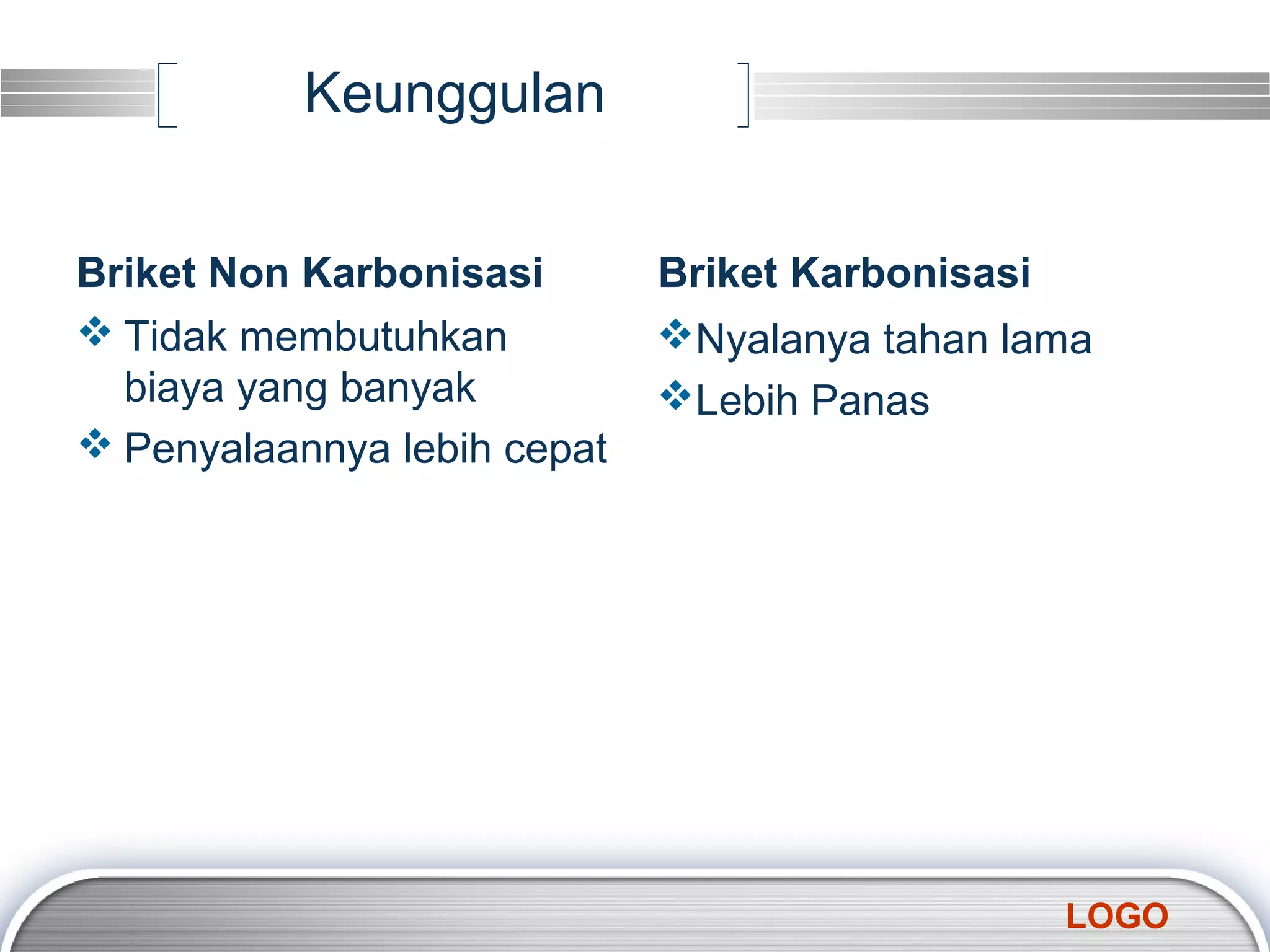 Keunggulan

Briket Non Karbonisasi

❖ Tidak membutuhkan biaya yang banyak

❖ Penyalaannya lebih cepat

Briket Karbonisasi

❖ Nyalanya tahan lama

❖ Lebih Panas

LOGO